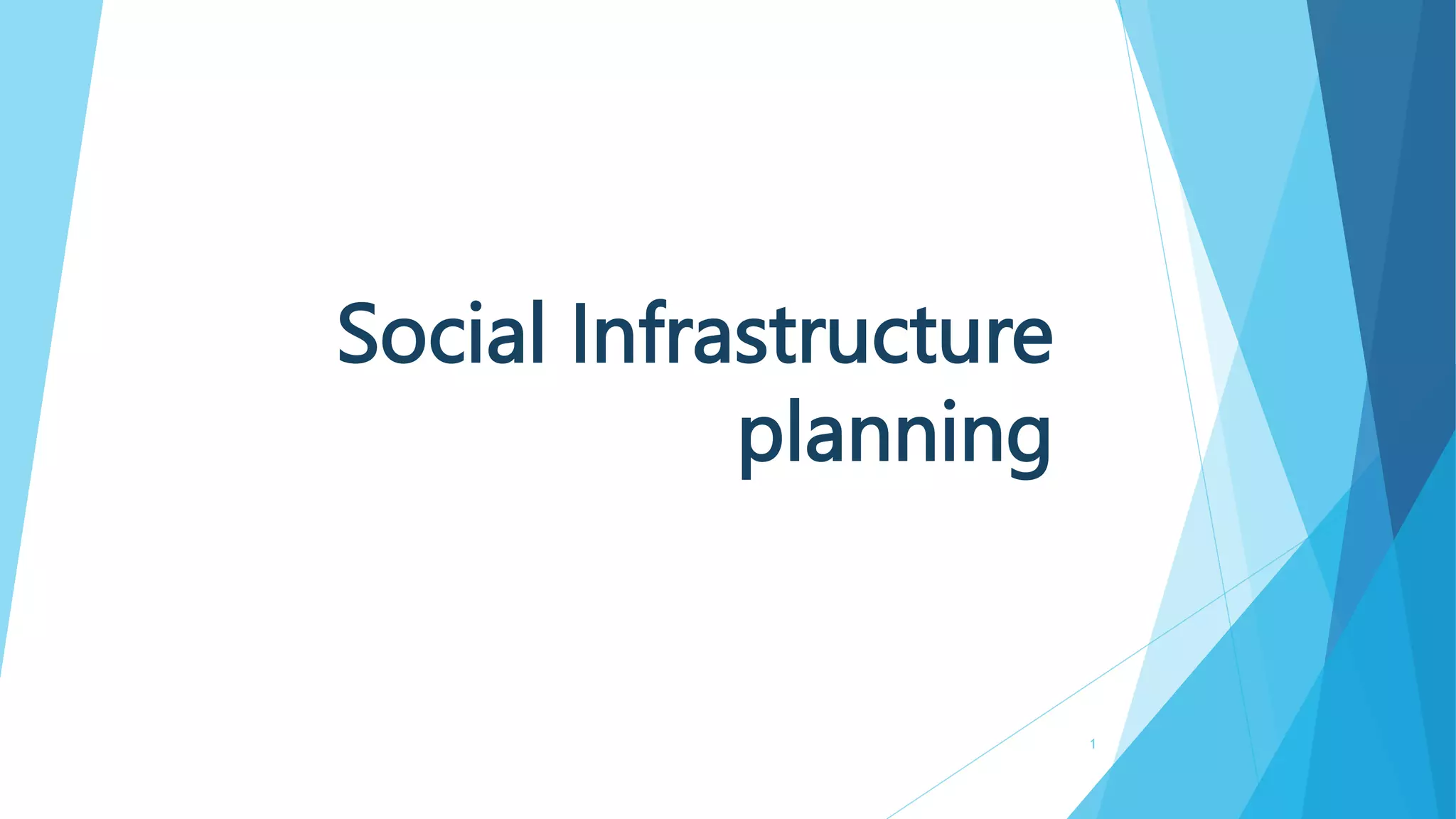 Social Infrastructure planning

1